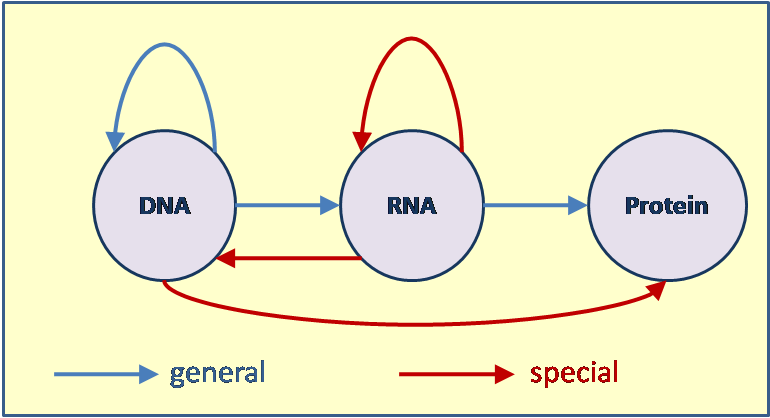 DNA

RNA

Protein

general

special